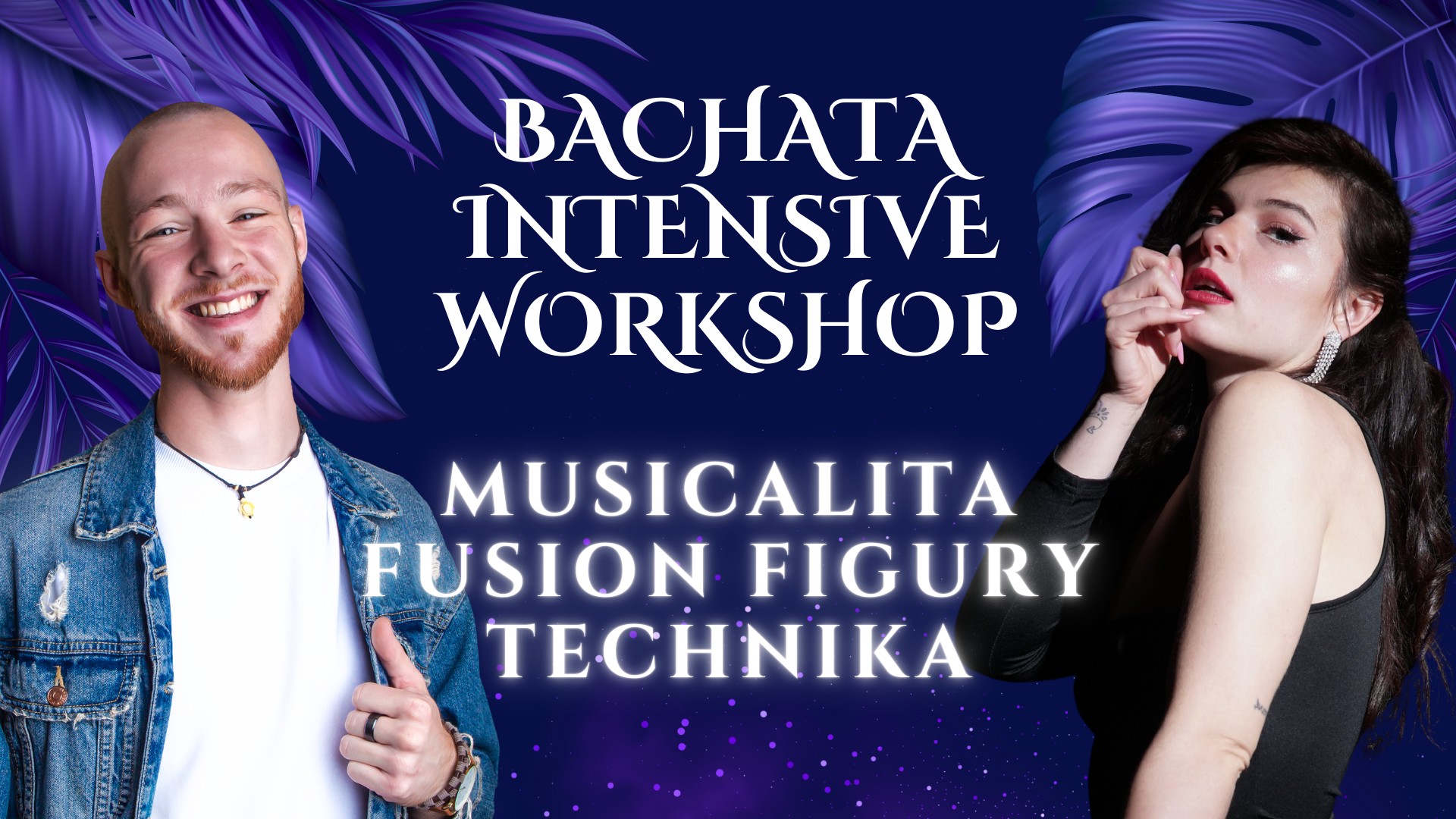 BACHATA INTENSIVE WORKSHOP

MUSICALITA FUSION FIGURY TECHNIKA